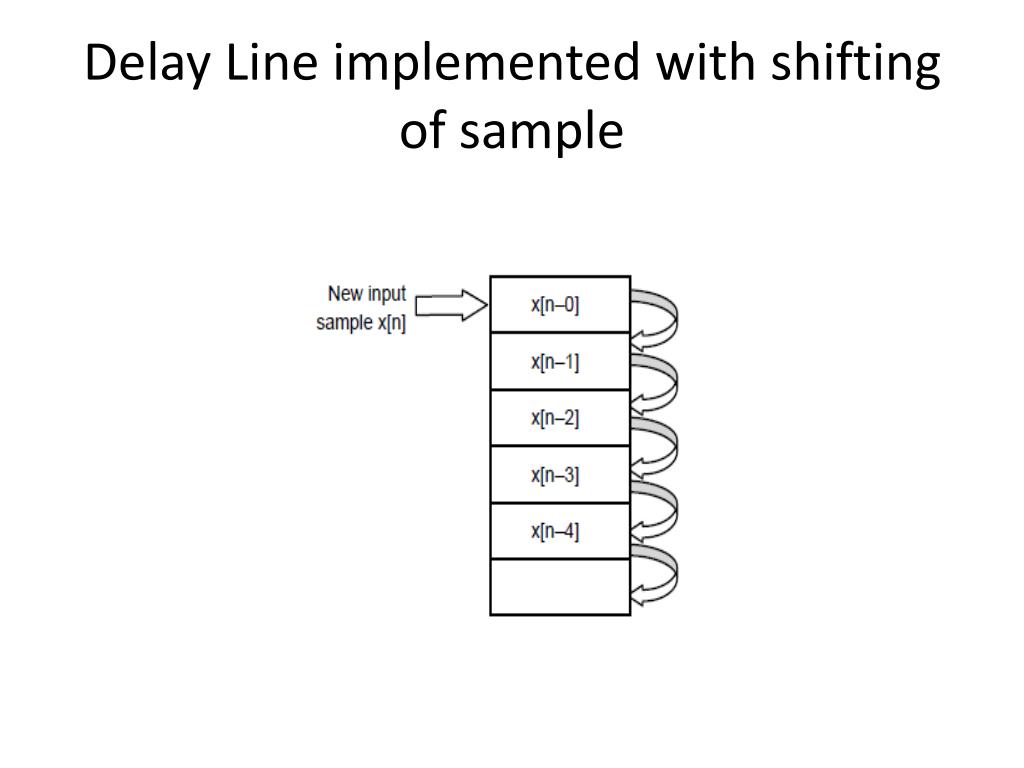 Delay Line implemented with shifting of sample

New input sample x[n]

x[n–0]

x[n–1]

x[n–2]

x[n–3]

x[n–4]